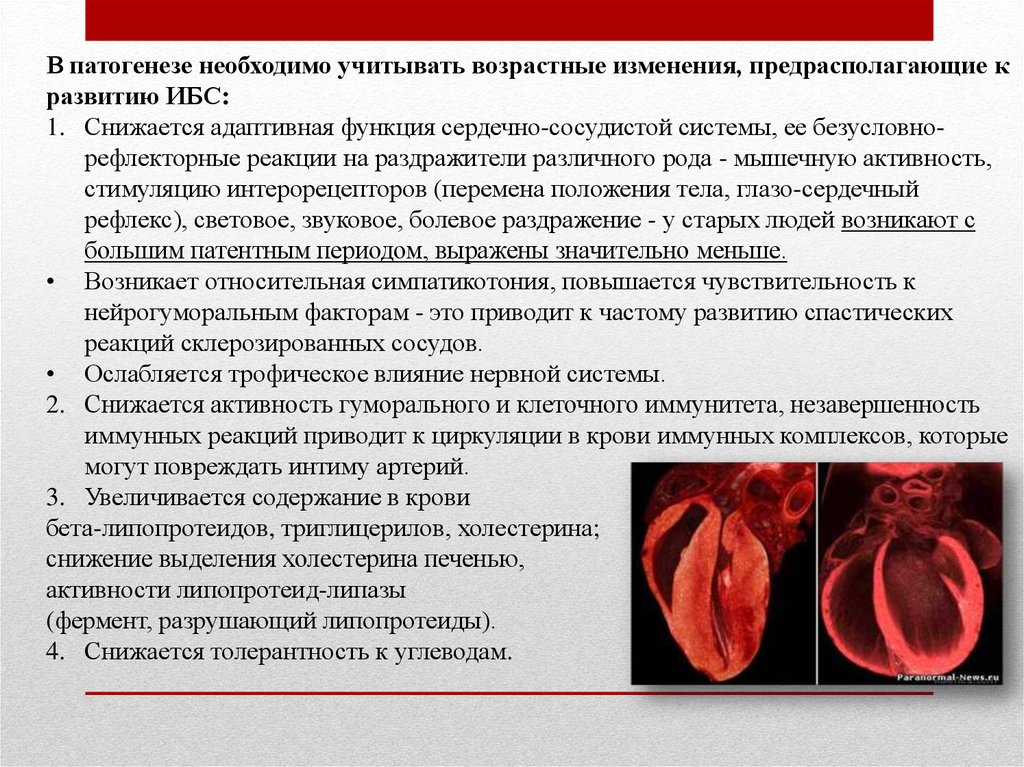 В патогенезе необходимо учитывать возрастные изменения, предрасполагающие к развитию ИБС:

1. Снижается адаптивная функция сердечно-сосудистой системы, ее безусловно-рефлекторные реакции на раздражители различного рода - мышечную активность, стимуляцию интерорецепторов (перемена положения тела, глазо-сердечный рефлекс), световое, звуковое, болевое раздражение - у старых людей возникают с большим патентным периодом, выражены значительно меньше.

• Возникает относительная симпатикотония, повышается чувствительность к нейрогуморальным факторам - это приводит к частому развитию спастических реакций склерозированных сосудов.

• Ослабляется трофическое влияние нервной системы.

2. Снижается активность гуморального и клеточного иммунитета, незавершенность иммунных реакций приводит к циркуляции в крови иммунных комплексов, которые могут повреждать интиму артерий.

3. Увеличивается содержание в крови бета-липопротеидов, триглицерилов, холестерина; снижение выделения холестерина печенью, активности липопротеид-липазы (фермент, разрушающий липопротеиды).

4. Снижается толерантность к углеводам.

Paranormal-News.ru